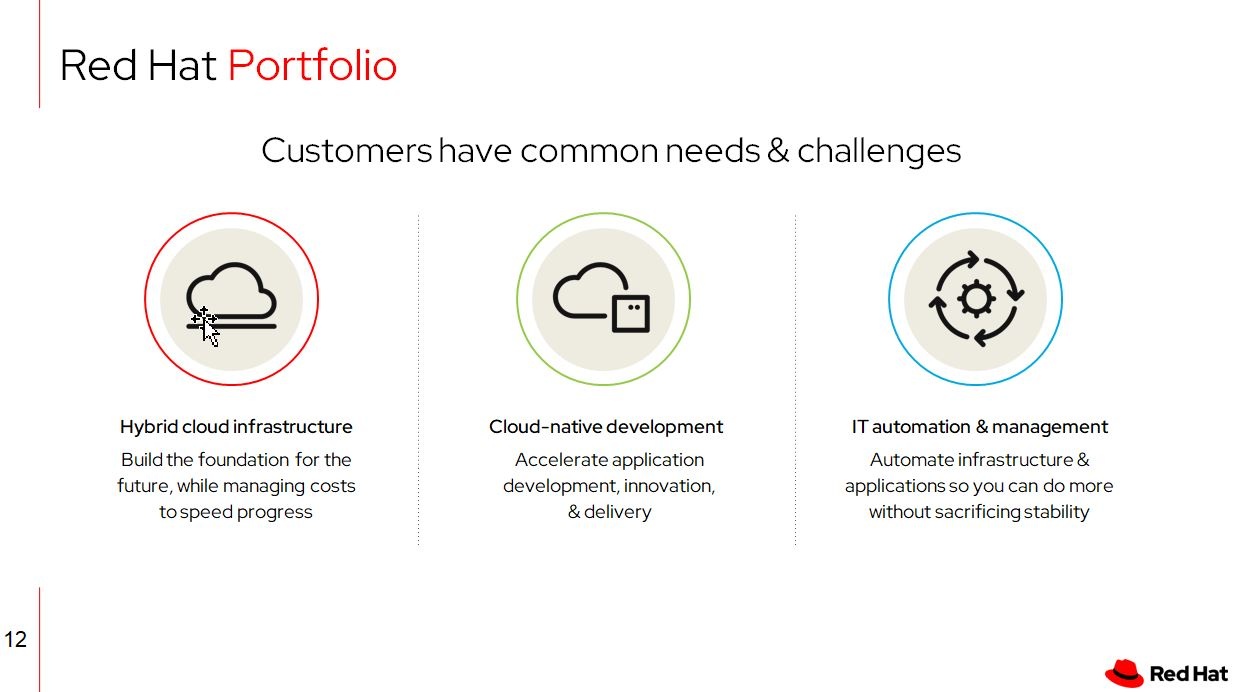 Red Hat Portfolio

Customers have common needs & challenges

Hybrid cloud infrastructure

Build the foundation for the future, while managing costs to speed progress

Cloud-native development

Accelerate application development, innovation, & delivery

IT automation & management

Automate infrastructure & applications so you can do more without sacrificing stability

12

Red Hat